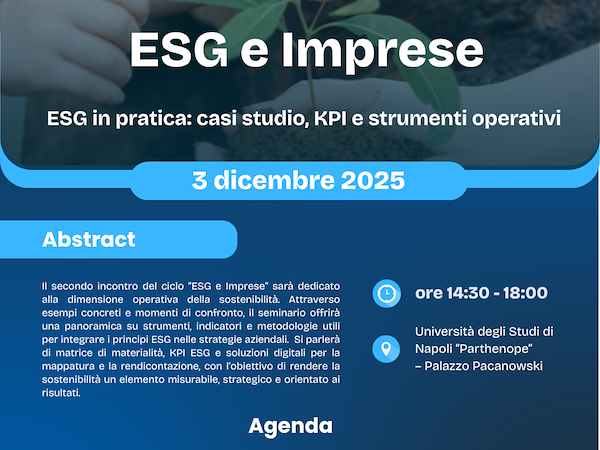 ESG e Imprese

ESG in pratica: casi studio, KPI e strumenti operativi

3 dicembre 2025

Abstract

Il secondo incontro del ciclo "ESG e Imprese" sarà dedicato alla dimensione operativa della sostenibilità. Attraverso esempi concreti e momenti di confronto, il seminario offrirà una panoramica su strumenti, indicatori e metodologie utili per integrare i principi ESG nelle strategie aziendali. Si parlerà di matrice di materialità, KPI ESG e soluzioni digitali per la mappatura e la rendicontazione, con l'obiettivo di rendere la sostenibilità un elemento misurabile, strategico e orientato ai risultati.

ore 14:30 - 18:00

Università degli Studi di Napoli "Parthenope" – Palazzo Pacanowski

Agenda